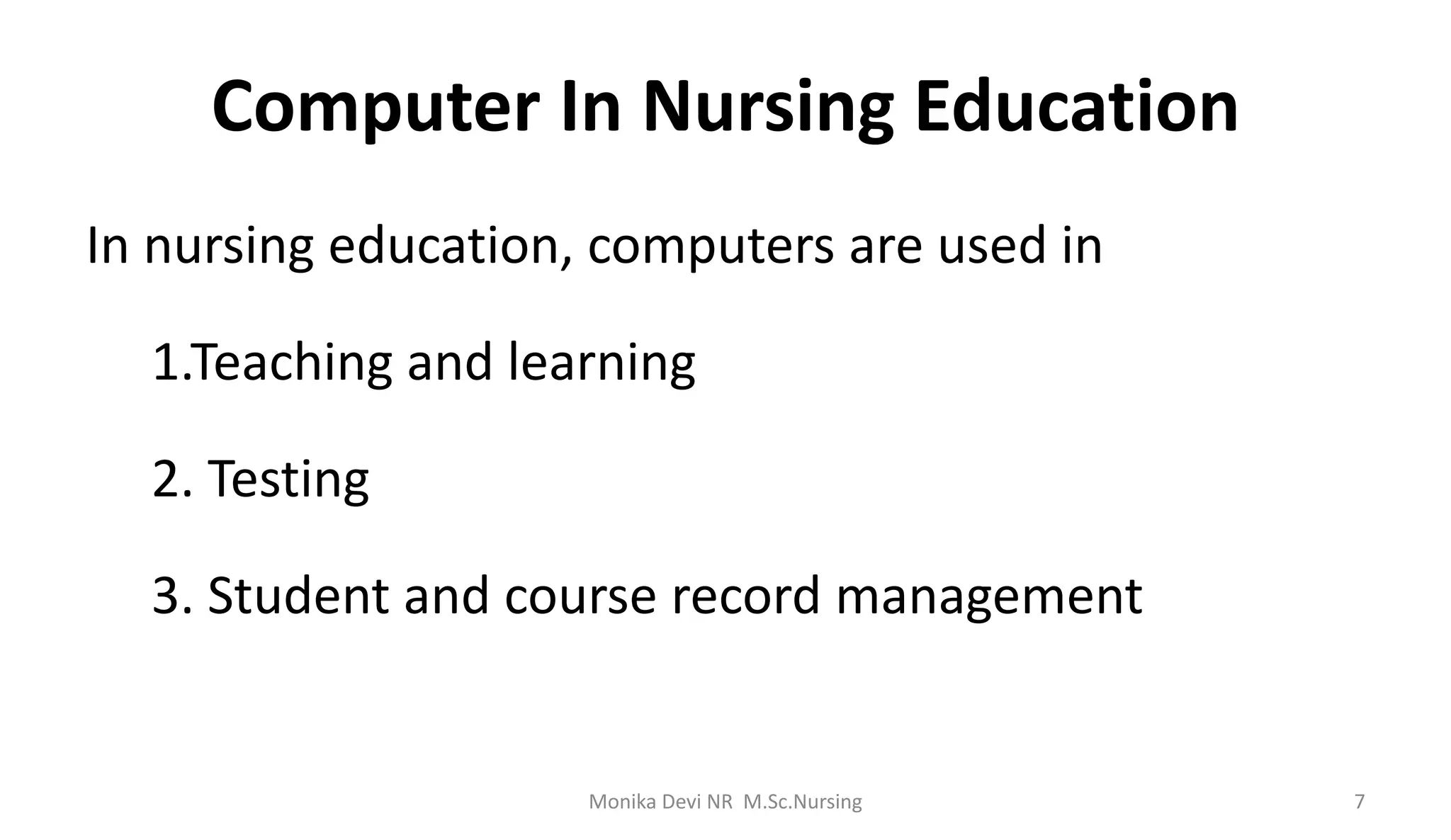 Computer In Nursing Education

In nursing education, computers are used in

1.Teaching and learning

2. Testing

3. Student and course record management

Monika Devi NR M.Sc.Nursing

7